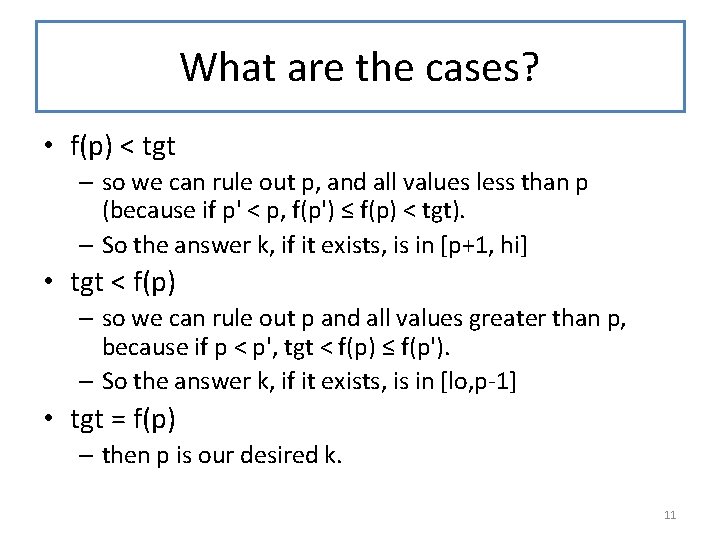 What are the cases?

• f(p) < tgt
– so we can rule out p, and all values less than p (because if p' < p, f(p') ≤ f(p) < tgt).
– So the answer k, if it exists, is in [p+1, hi]

• tgt < f(p)
– so we can rule out p and all values greater than p, because if p < p', tgt < f(p) ≤ f(p').
– So the answer k, if it exists, is in [lo,p-1]

• tgt = f(p)
– then p is our desired k.

11